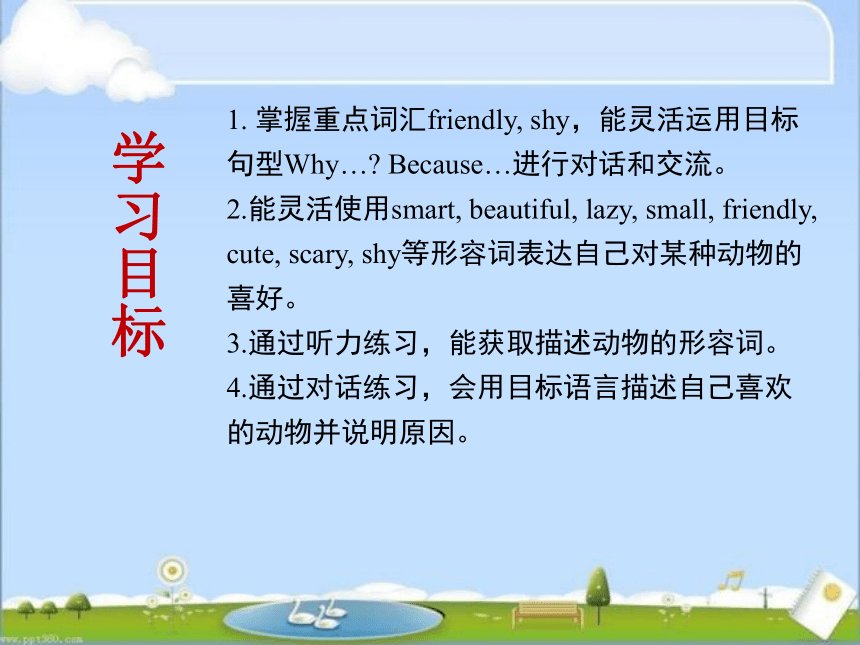 学习目标

1. 掌握重点词汇friendly, shy，能灵活运用目标句型Why…? Because…进行对话和交流。
2.能灵活使用smart, beautiful, lazy, small, friendly, cute, scary, shy等形容词表达自己对某种动物的喜好。
3.通过听力练习，能获取描述动物的形容词。
4.通过对话练习，会用目标语言描述自己喜欢的动物并说明原因。

www.ppt360.com